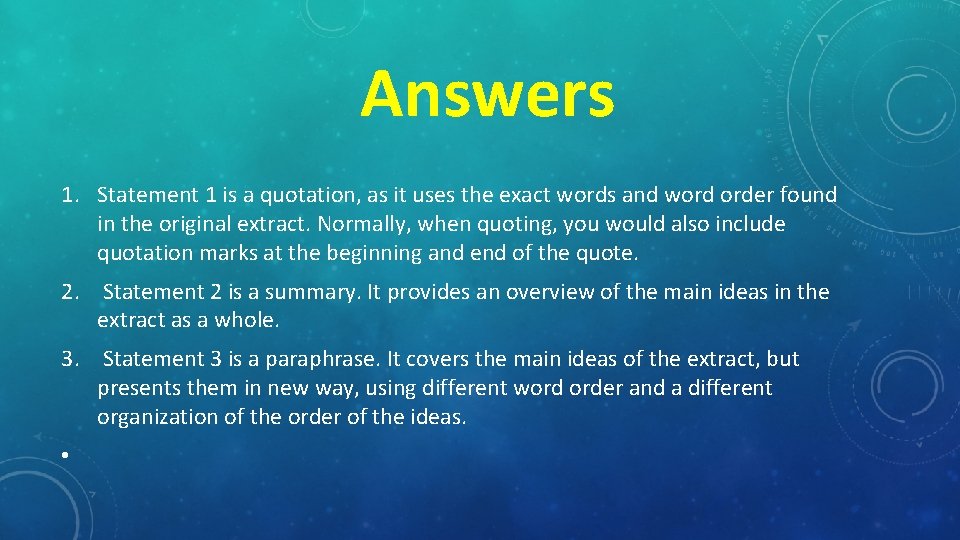 Answers

1. Statement 1 is a quotation, as it uses the exact words and word order found in the original extract. Normally, when quoting, you would also include quotation marks at the beginning and end of the quote.

2. Statement 2 is a summary. It provides an overview of the main ideas in the extract as a whole.

3. Statement 3 is a paraphrase. It covers the main ideas of the extract, but presents them in new way, using different word order and a different organization of the order of the ideas.

•